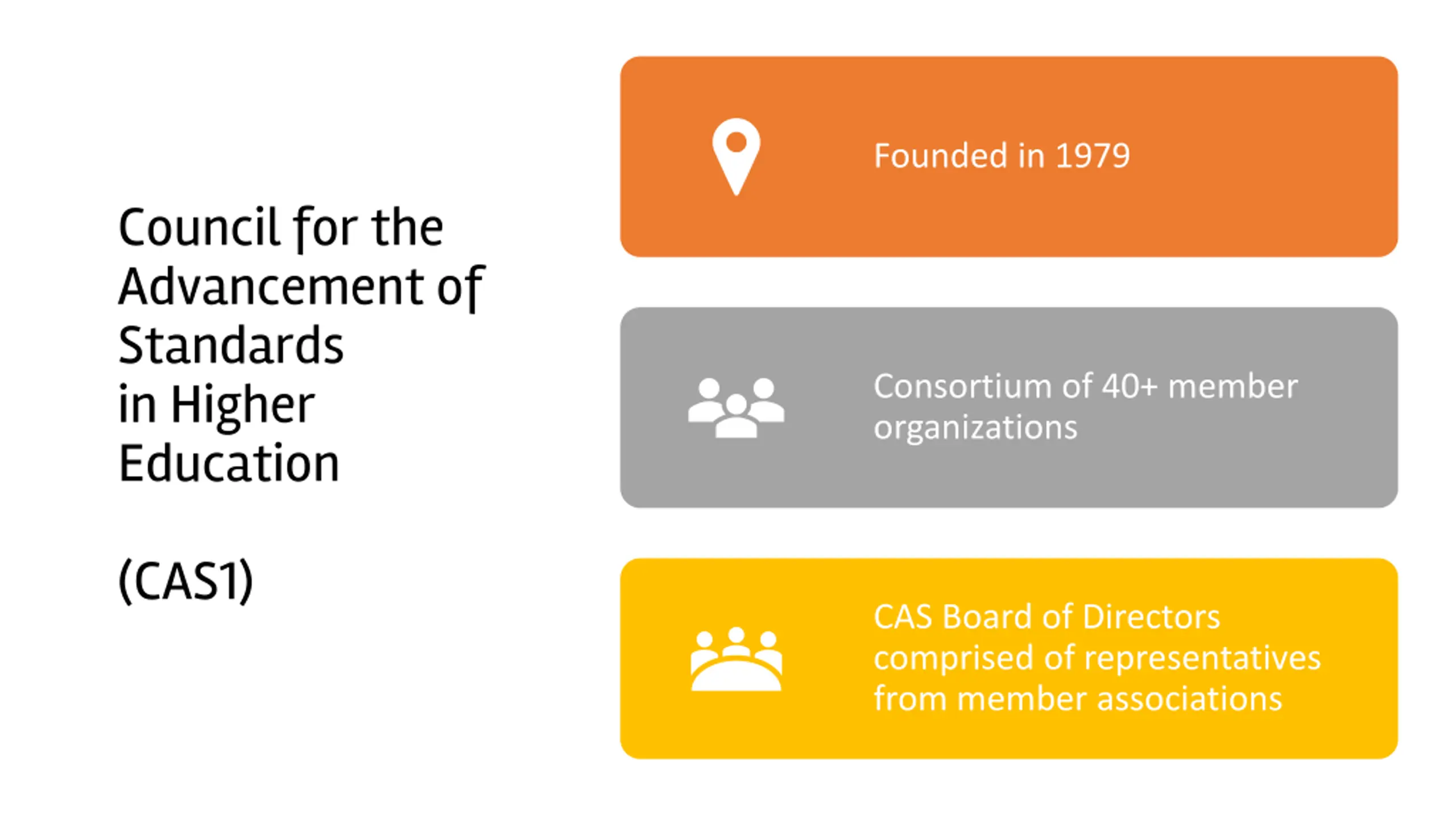 Council for the Advancement of Standards in Higher Education

(CAS1)

Founded in 1979

Consortium of 40+ member organizations

CAS Board of Directors comprised of representatives from member associations